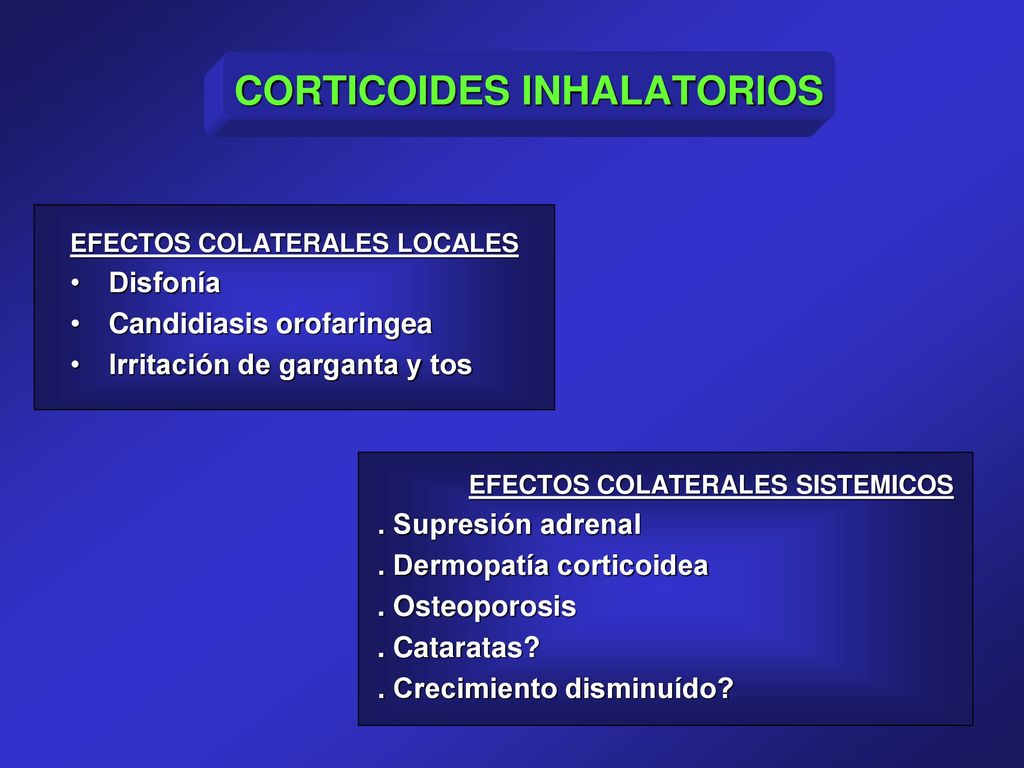 CORTICOIDES INHALATORIOS

EFECTOS COLATERALES LOCALES
• Disfonía
• Candidiasis orofaringea
• Irritación de garganta y tos

EFECTOS COLATERALES SISTEMICOS
. Supresión adrenal
. Dermopatía corticoidea
. Osteoporosis
. Cataratas?
. Crecimiento disminuído?